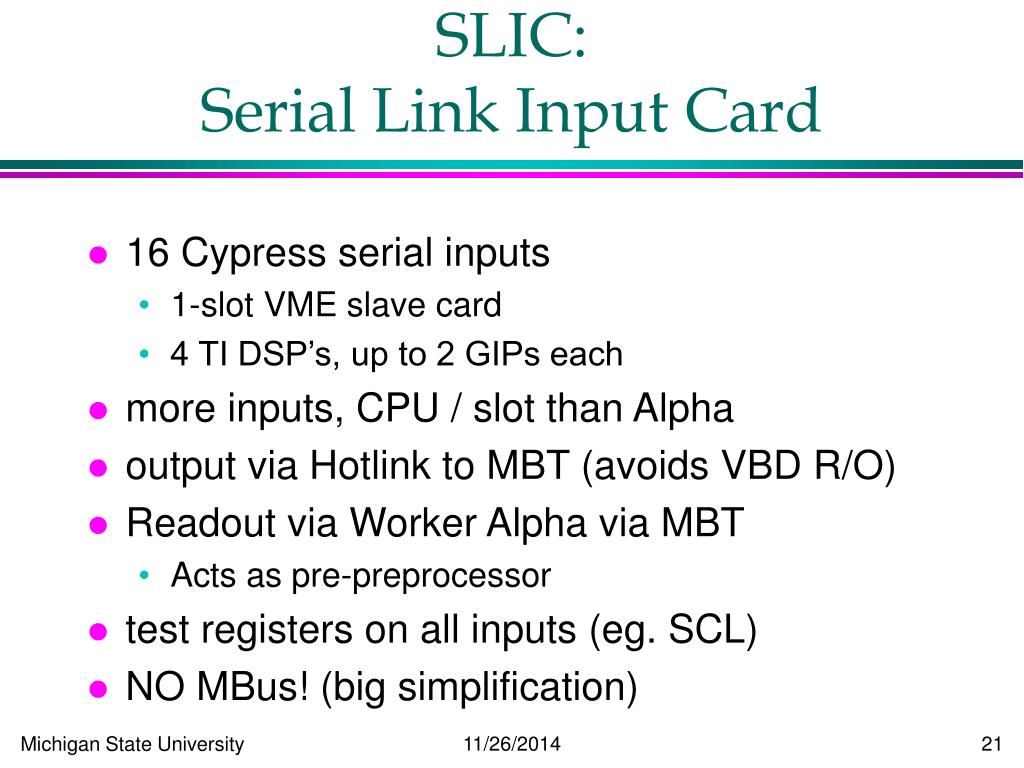 SLIC:
Serial Link Input Card

- 16 Cypress serial inputs
  - 1-slot VME slave card
  - 4 TI DSP’s, up to 2 GIPs each
- more inputs, CPU / slot than Alpha
- output via Hotlink to MBT (avoids VBD R/O)
- Readout via Worker Alpha via MBT
  - Acts as pre-preprocessor
- test registers on all inputs (eg. SCL)
- NO MBus! (big simplification)

Michigan State University 11/26/2014 21